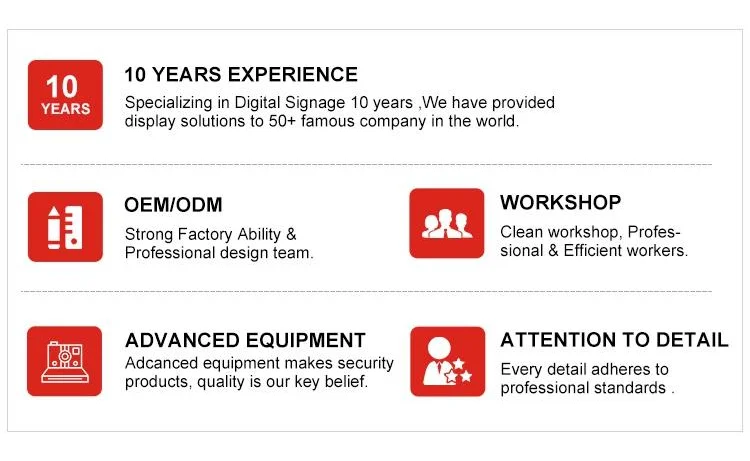 10 YEARS

10 YEARS EXPERIENCE
Specializing in Digital Signage 10 years ,We have provided display solutions to 50+ famous company in the world.

OEM/ODM
Strong Factory Ability & Professional design team.

WORKSHOP
Clean workshop, Professional & Efficient workers.

ADVANCED EQUIPMENT
Adcanced equipment makes security products, quality is our key belief.

ATTENTION TO DETAIL
Every detail adheres to professional standards .